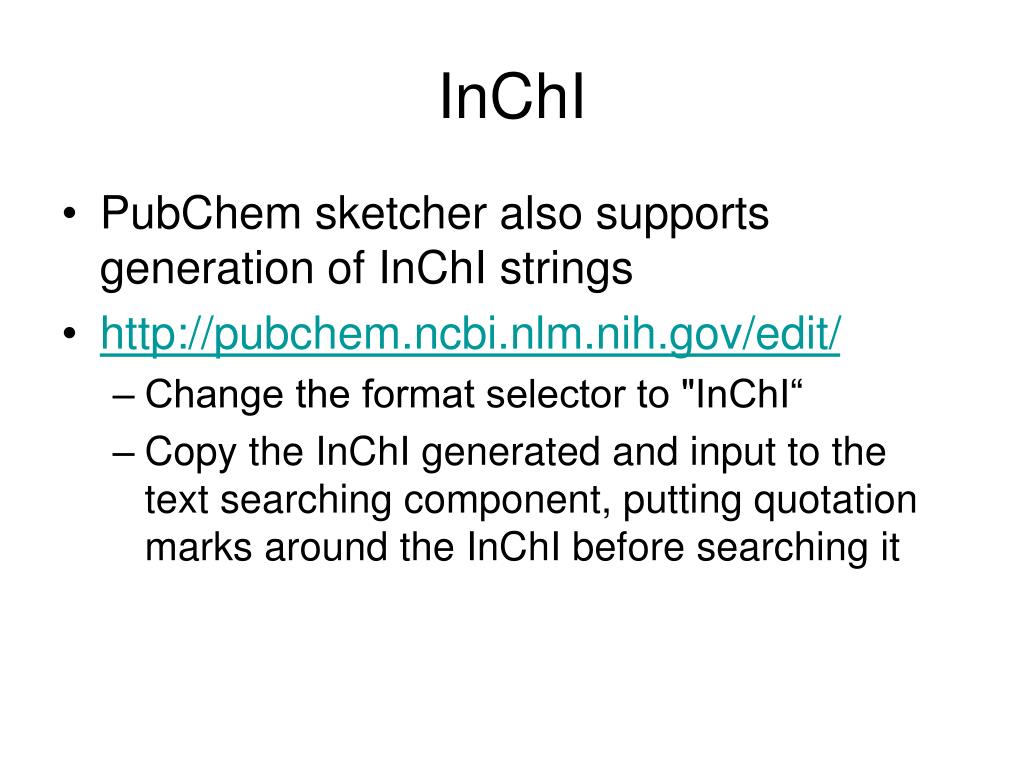 InChI

• PubChem sketcher also supports generation of InChI strings
• http://pubchem.ncbi.nlm.nih.gov/edit/
– Change the format selector to "InChI“
– Copy the InChI generated and input to the text searching component, putting quotation marks around the InChI before searching it